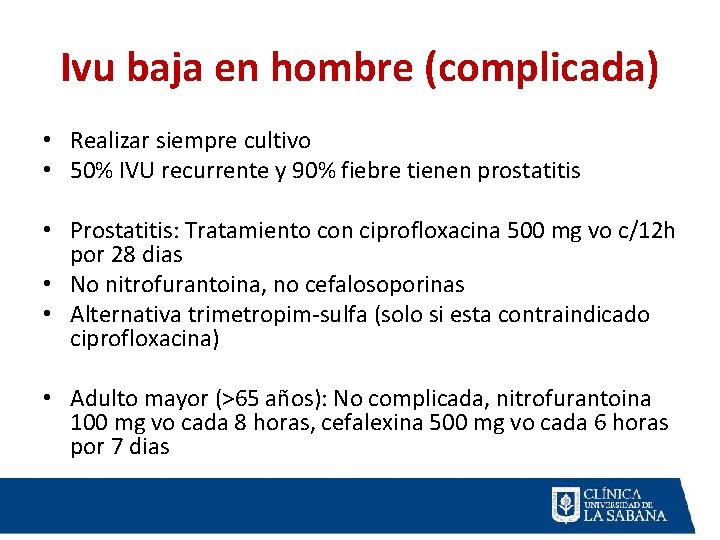 Ivu baja en hombre (complicada)

• Realizar siempre cultivo
• 50% IVU recurrente y 90% fiebre tienen prostatitis

• Prostatitis: Tratamiento con ciprofloxacina 500 mg vo c/12h por 28 dias
• No nitrofurantoina, no cefalosoporinas
• Alternativa trimetropim-sulfa (solo si esta contraindicado ciprofloxacina)

• Adulto mayor (>65 años): No complicada, nitrofurantoina 100 mg vo cada 8 horas, cefalexina 500 mg vo cada 6 horas por 7 dias

CLÍNICA UNIVERSIDAD DE LA SABANA